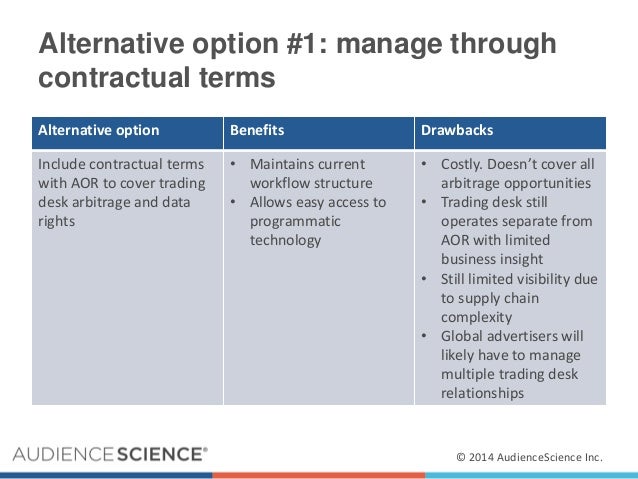 Alternative option #1: manage through contractual terms

| Alternative option | Benefits | Drawbacks |
|---|---|---|
| Include contractual terms with AOR to cover trading desk arbitrage and data rights | • Maintains current workflow structure • Allows easy access to programmatic technology | • Costly. Doesn't cover all arbitrage opportunities • Trading desk still operates separate from AOR with limited business insight • Still limited visibility due to supply chain complexity • Global advertisers will likely have to manage multiple trading desk relationships |

AUDIENCESCIENCE®

© 2014 AudienceScience Inc.